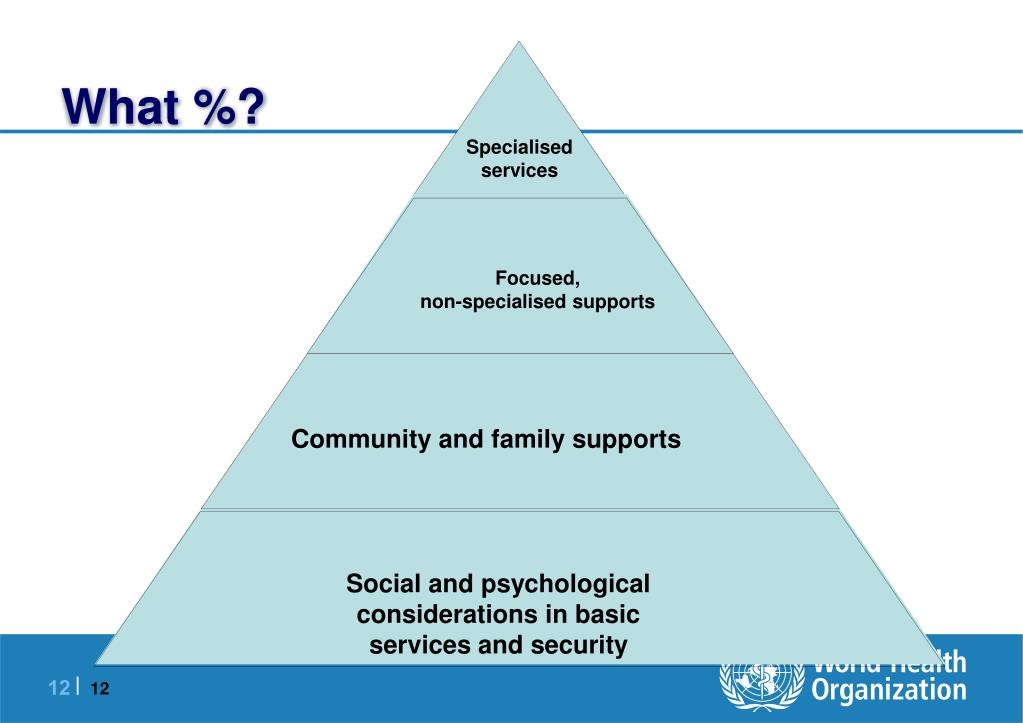 What %?

Specialised services

Focused, non-specialised supports

Community and family supports

Social and psychological considerations in basic services and security

12 | 12

World Health Organization